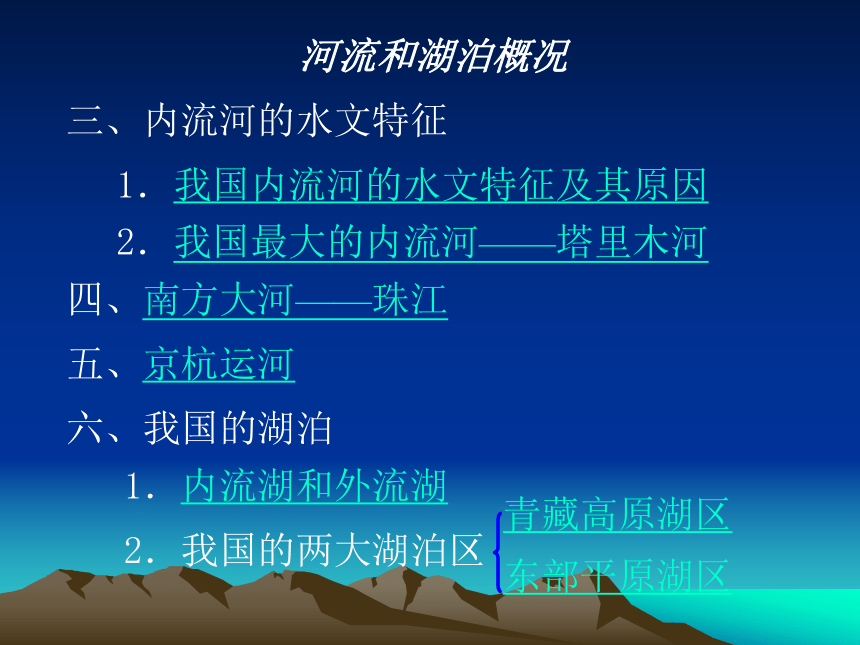 河流和湖泊概况

三、内流河的水文特征

1．我国内流河的水文特征及其原因

2．我国最大的内流河——塔里木河

四、南方大河——珠江

五、京杭运河

六、我国的湖泊

1．内流湖和外流湖

2．我国的两大湖泊区 青藏高原湖区 东部平原湖区